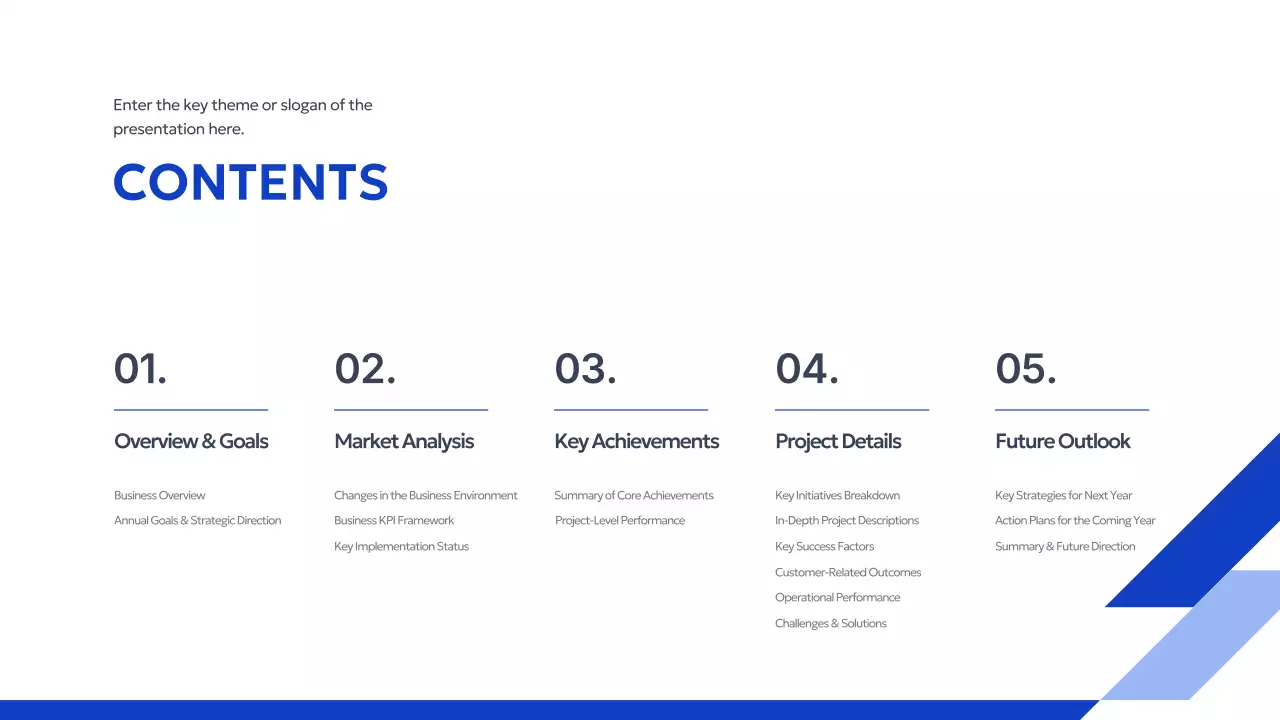 Enter the key theme or slogan of the presentation here.

CONTENTS

01.

Overview & Goals

Business Overview

Annual Goals & Strategic Direction

02.

Market Analysis

Changes in the Business Environment

Business KPI Framework

Key Implementation Status

03.

Key Achievements

Summary of Core Achievements

Project-Level Performance

04.

Project Details

Key Initiatives Breakdown

In-Depth Project Descriptions

Key Success Factors

Customer-Related Outcomes

Operational Performance

Challenges & Solutions

05.

Future Outlook

Key Strategies for Next Year

Action Plans for the Coming Year

Summary & Future Direction